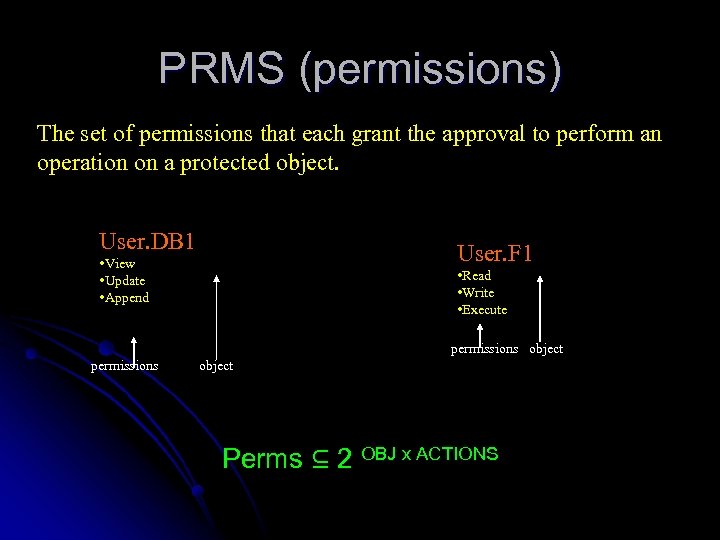 PRMS (permissions)

The set of permissions that each grant the approval to perform an operation on a protected object.

User.DB1
•View
•Update
•Append

permissions object

User.F1
•Read
•Write
•Execute

permissions object

Perms $\subseteq 2^{\text{OBJ x ACTIONS}}$